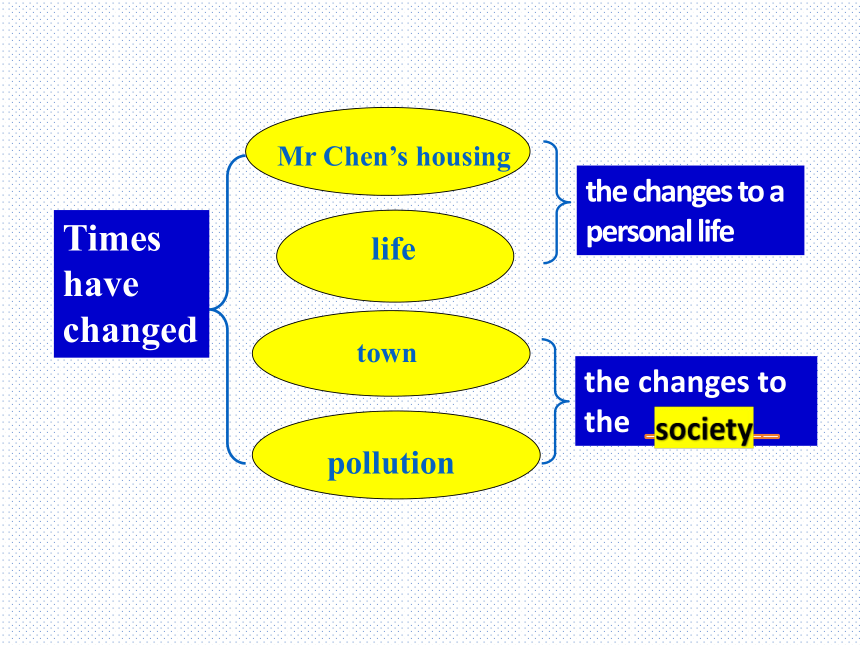 Times have changed

Mr Chen's housing

life

town

pollution

the changes to a personal life

the changes to the society